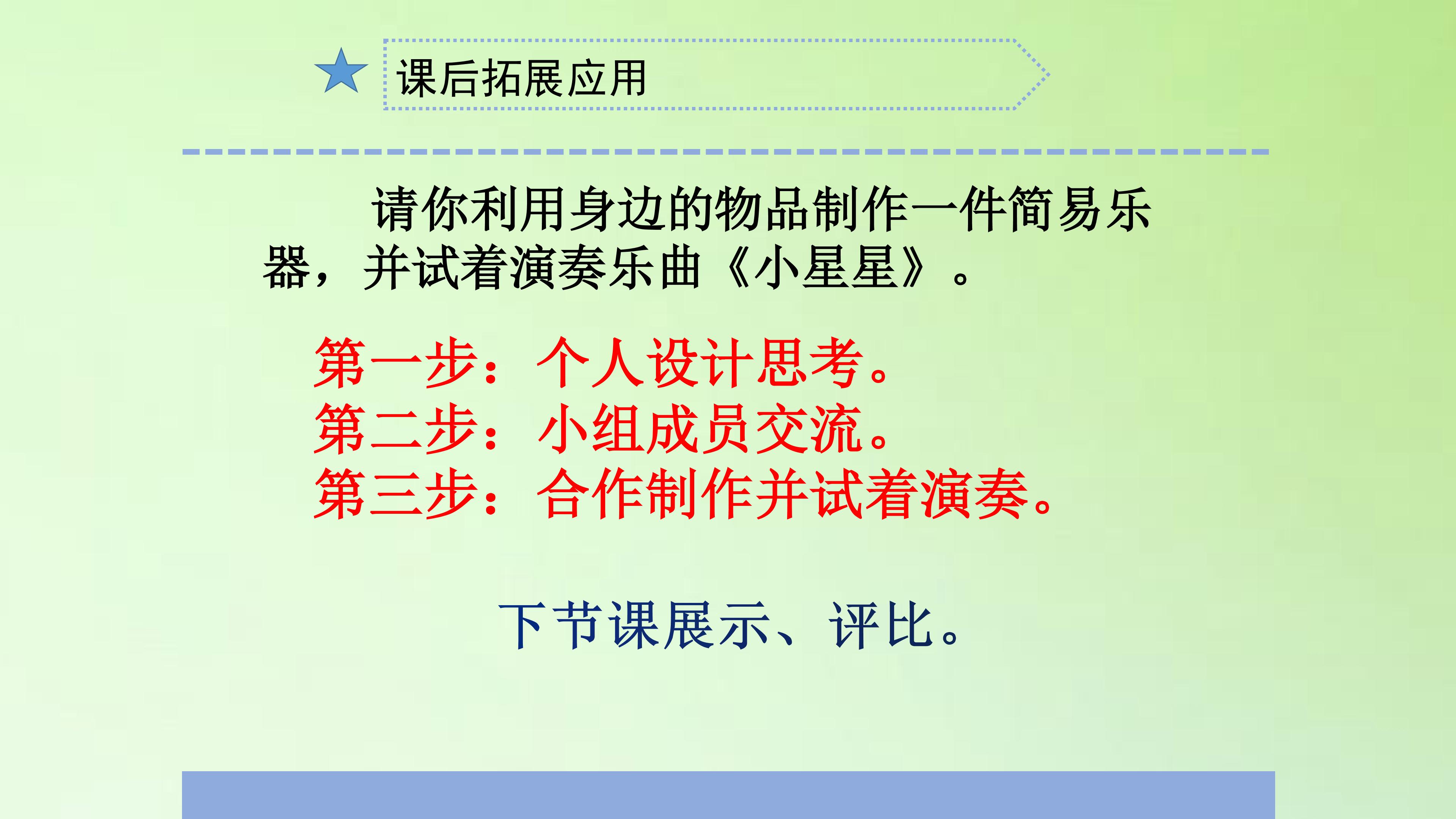 课后拓展应用

请你利用身边的物品制作一件简易乐器，并试着演奏乐曲《小星星》。

第一步：个人设计思考。
第二步：小组成员交流。
第三步：合作制作并试着演奏。

下节课展示、评比。